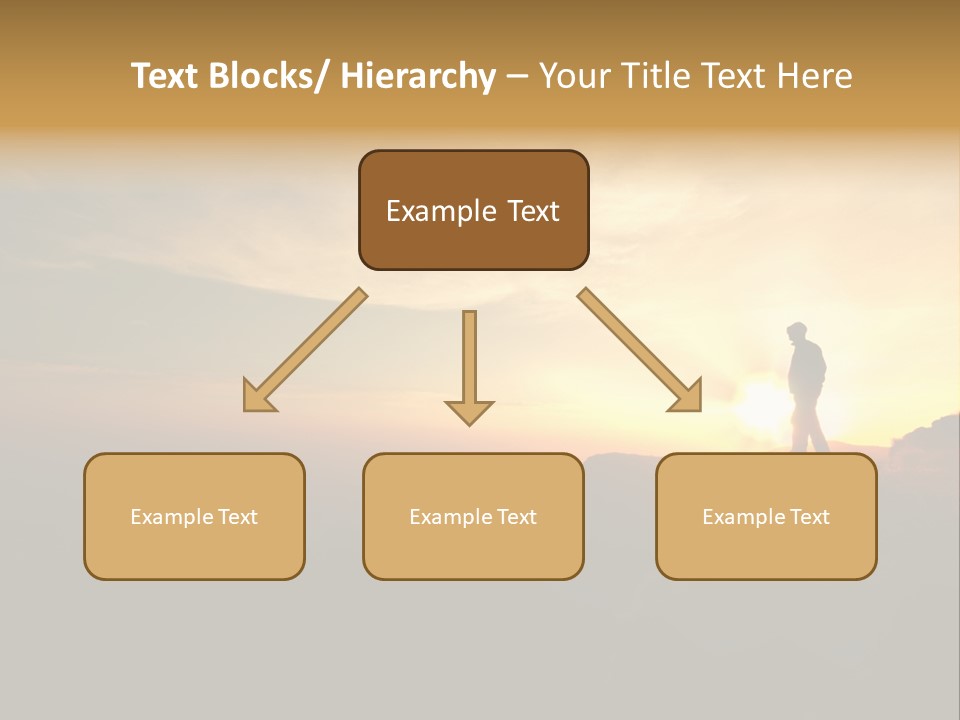 Text Blocks/ Hierarchy – Your Title Text Here

Example Text

Example Text

Example Text

Example Text